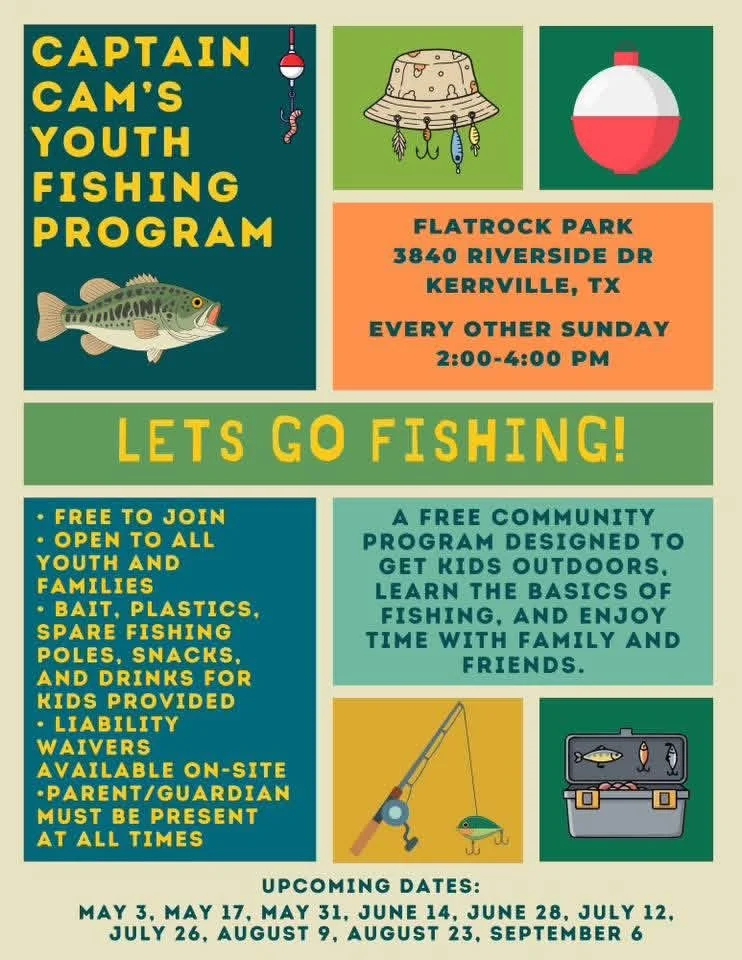 CAPTAIN CAM'S YOUTH FISHING PROGRAM

FLATROCK PARK
3840 RIVERSIDE DR
KERRVILLE, TX

EVERY OTHER SUNDAY
2:00-4:00 PM

LETS GO FISHING!

• FREE TO JOIN
• OPEN TO ALL YOUTH AND FAMILIES
• BAIT, PLASTICS, SPARE FISHING POLES, SNACKS, AND DRINKS FOR KIDS PROVIDED
• LIABILITY WAIVERS AVAILABLE ON-SITE
•PARENT/GUARDIAN MUST BE PRESENT AT ALL TIMES

A FREE COMMUNITY PROGRAM DESIGNED TO GET KIDS OUTDOORS, LEARN THE BASICS OF FISHING, AND ENJOY TIME WITH FAMILY AND FRIENDS.

UPCOMING DATES:
MAY 3, MAY 17, MAY 31, JUNE 14, JUNE 28, JULY 12, JULY 26, AUGUST 9, AUGUST 23, SEPTEMBER 6